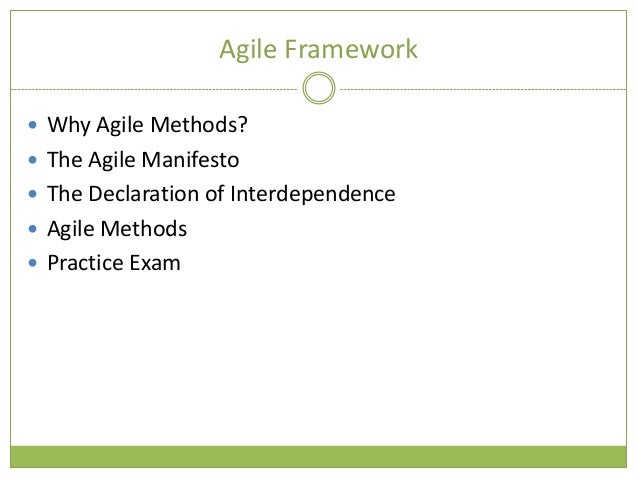 Agile Framework

- Why Agile Methods?
- The Agile Manifesto
- The Declaration of Interdependence
- Agile Methods
- Practice Exam